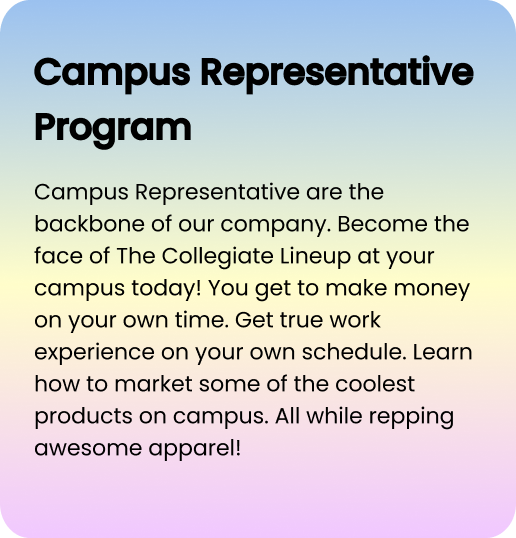 Campus Representative Program

Campus Representative are the backbone of our company. Become the face of The Collegiate Lineup at your campus today! You get to make money on your own time. Get true work experience on your own schedule. Learn how to market some of the coolest products on campus. All while repping awesome apparel!